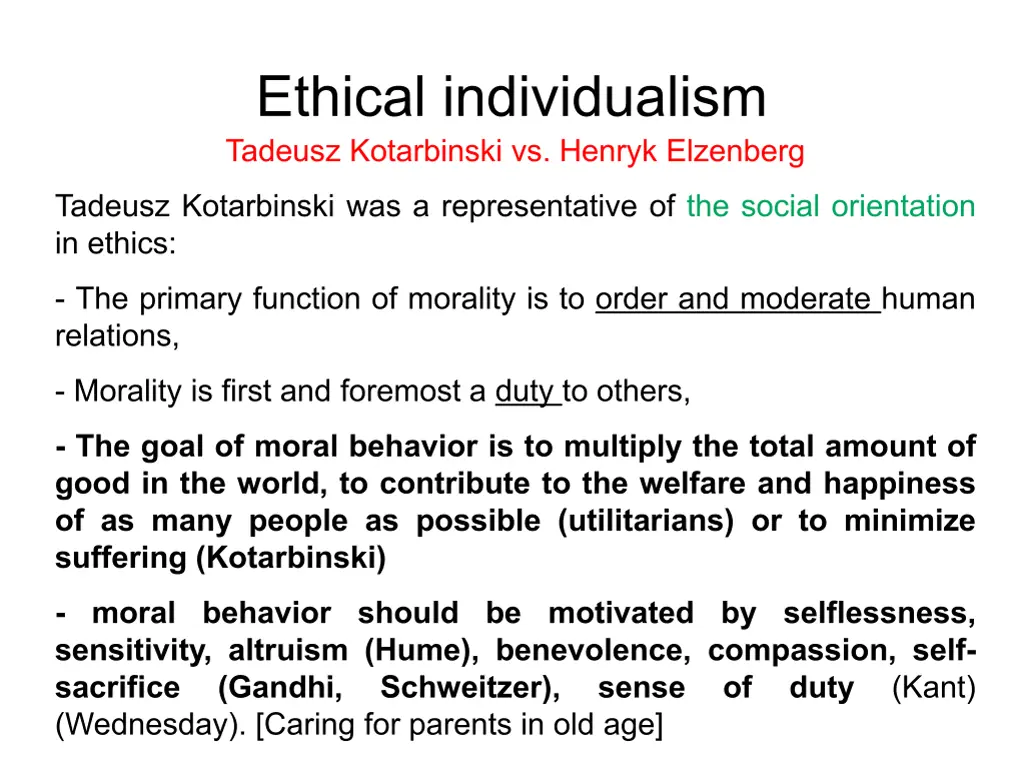 Ethical individualism
Tadeusz Kotarbinski vs. Henryk Elzenberg

Tadeusz Kotarbinski was a representative of the social orientation in ethics:

- The primary function of morality is to order and moderate human relations,

- Morality is first and foremost a duty to others,

- The goal of moral behavior is to multiply the total amount of good in the world, to contribute to the welfare and happiness of as many people as possible (utilitarians) or to minimize suffering (Kotarbinski)

- moral behavior should be motivated by selflessness, sensitivity, altruism (Hume), benevolence, compassion, self-sacrifice (Gandhi, Schweitzer), sense of duty (Kant) (Wednesday). [Caring for parents in old age]